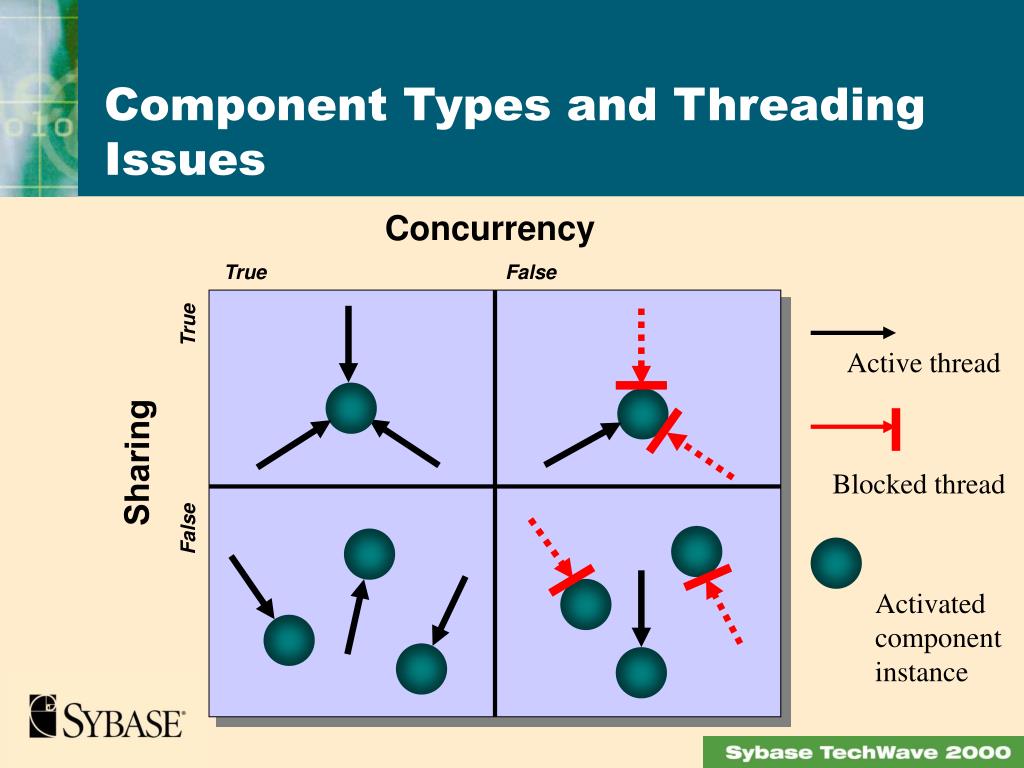 Component Types and Threading Issues

Concurrency

True

False

Sharing

True

False

Active thread

Blocked thread

Activated component instance

SYBASE

Sybase TechWave 2000